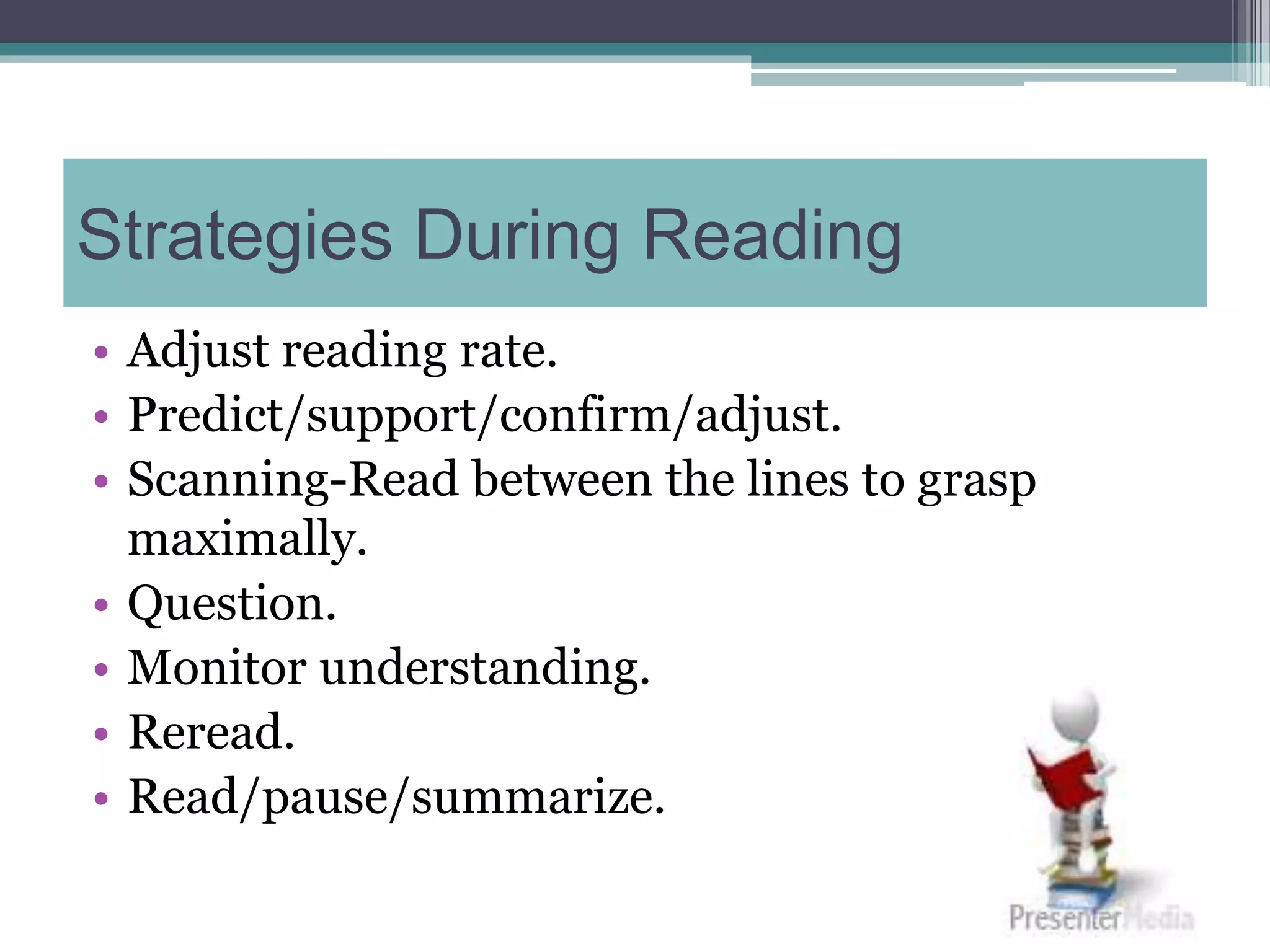 Strategies During Reading

• Adjust reading rate.
• Predict/support/confirm/adjust.
• Scanning-Read between the lines to grasp maximally.
• Question.
• Monitor understanding.
• Reread.
• Read/pause/summarize.

PresenterMedia